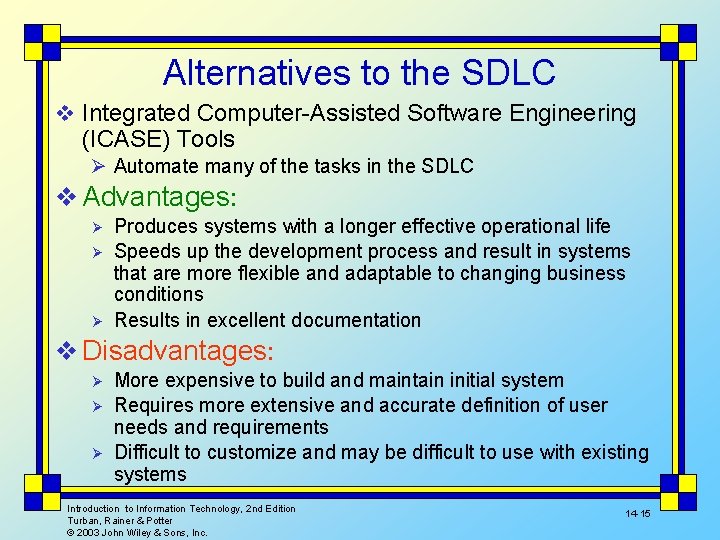 Alternatives to the SDLC

❖ Integrated Computer-Assisted Software Engineering (ICASE) Tools

➢ Automate many of the tasks in the SDLC

❖ Advantages:

➢ Produces systems with a longer effective operational life

➢ Speeds up the development process and result in systems that are more flexible and adaptable to changing business conditions

➢ Results in excellent documentation

❖ Disadvantages:

➢ More expensive to build and maintain initial system

➢ Requires more extensive and accurate definition of user needs and requirements

➢ Difficult to customize and may be difficult to use with existing systems

Introduction to Information Technology, 2nd Edition
Turban, Rainer & Potter
© 2003 John Wiley & Sons, Inc.

14-15